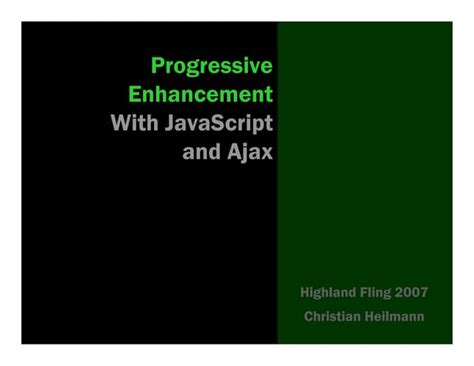 Progressive Enhancement With JavaScript and Ajax

Highland Fling 2007

Christian Heilmann